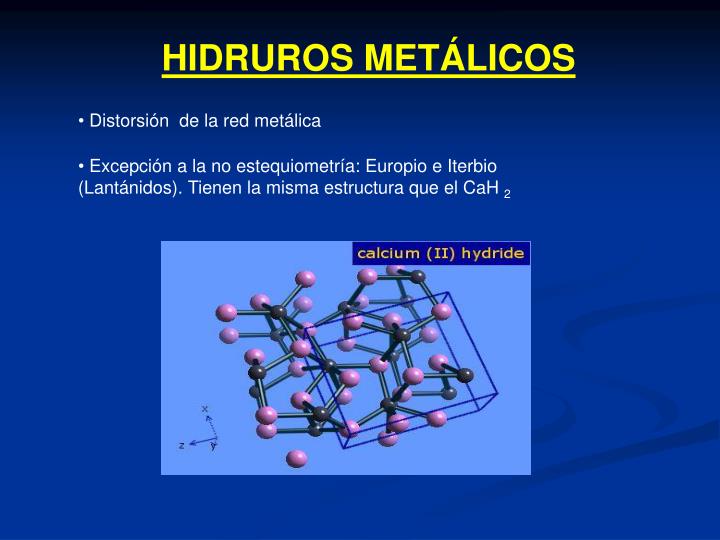 HIDRUROS METÁLICOS

• Distorsión de la red metálica

• Excepción a la no estequiometría: Europio e Iterbio (Lantánidos). Tienen la misma estructura que el $CaH_2$

calcium (II) hydride

x
z
y